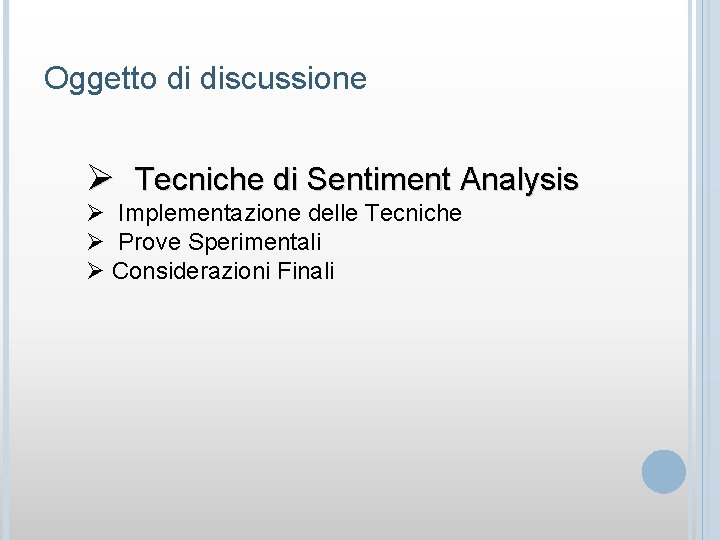 Oggetto di discussione

➢ Tecniche di Sentiment Analysis
➢ Implementazione delle Tecniche
➢ Prove Sperimentali
➢ Considerazioni Finali